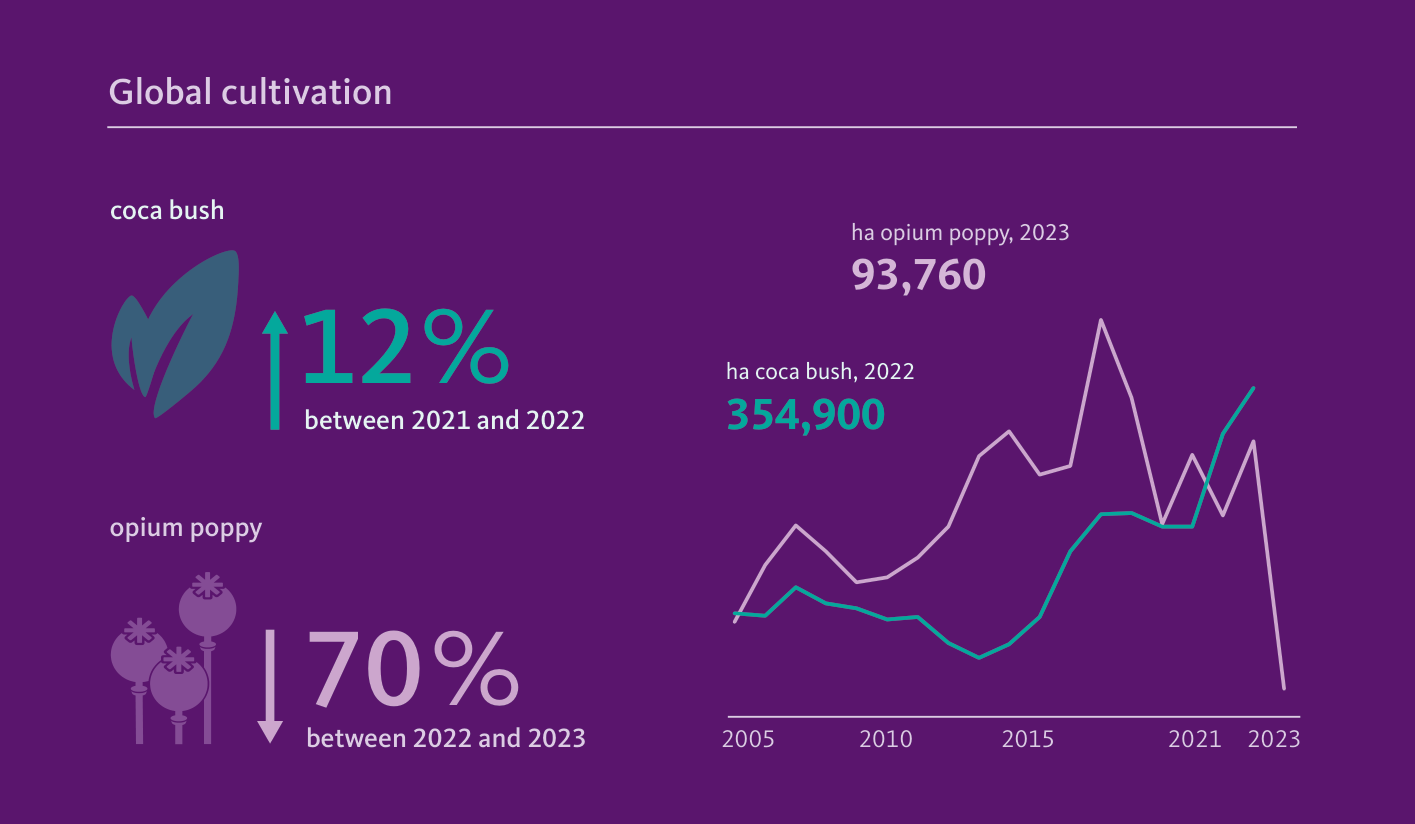 Global cultivation

coca bush

12%
between 2021 and 2022

opium poppy

70%
between 2022 and 2023

ha opium poppy, 2023
93,760

ha coca bush, 2022
354,900

2005 2010 2015 2021 2023